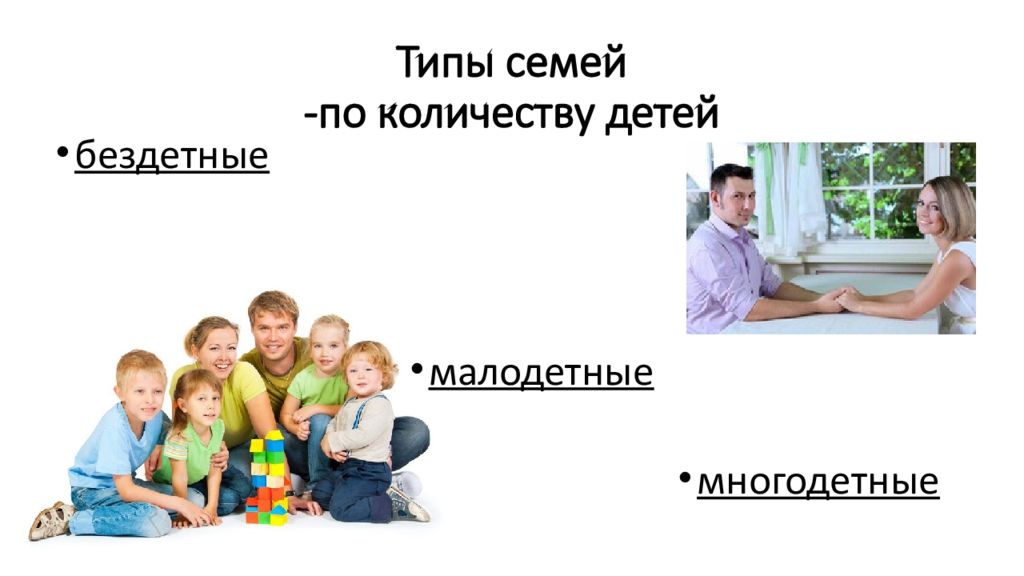 Типы семей
-по количеству детей

• бездетные

• малодетные

• многодетные